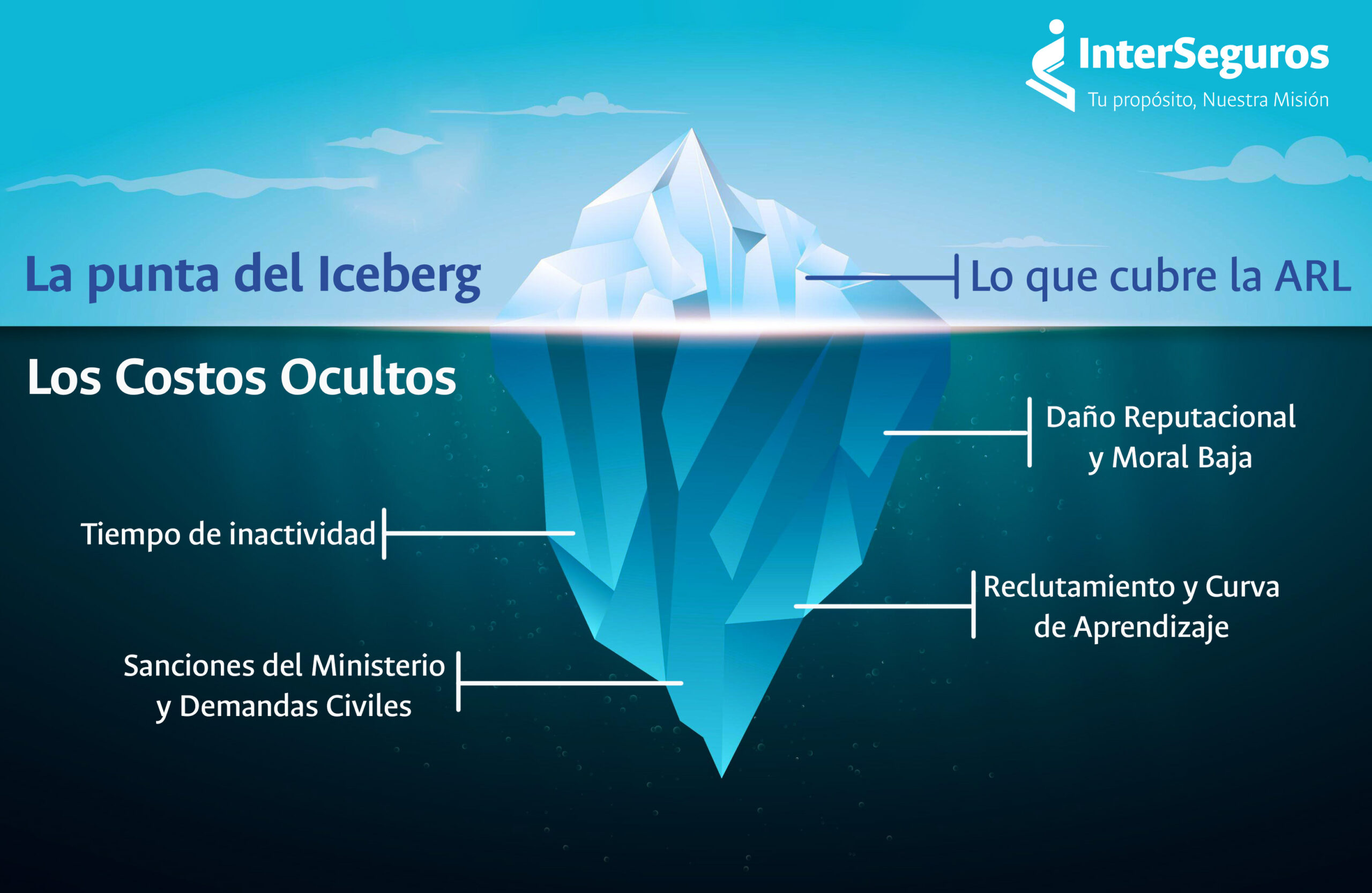 InterSeguros
Tu propósito, Nuestra Misión

La punta del Iceberg

Lo que cubre la ARL

Los Costos Ocultos

Daño Reputacional y Moral Baja

Tiempo de inactividad

Reclutamiento y Curva de Aprendizaje

Sanciones del Ministerio y Demandas Civiles